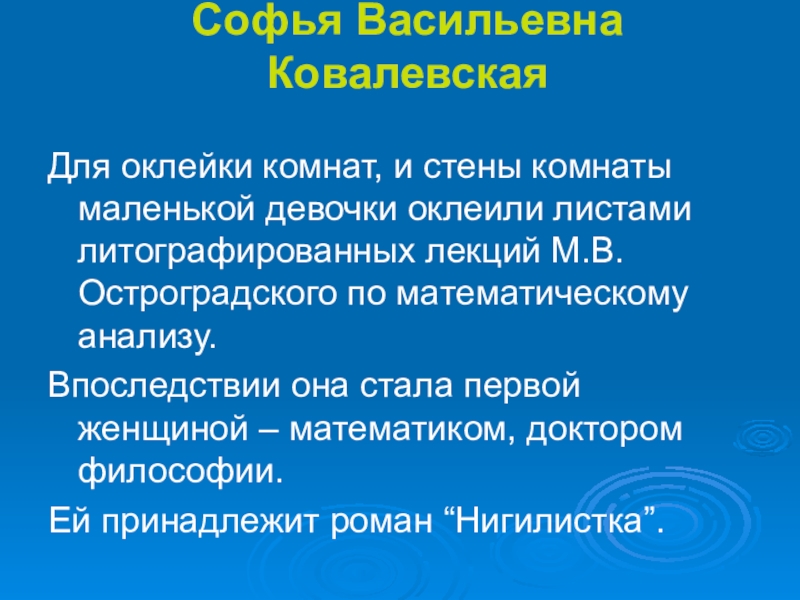 Софья Васильевна Ковалевская

Для оклейки комнат, и стены комнаты маленькой девочки оклеили листами литографированных лекций М.В. Остроградского по математическому анализу.

Впоследствии она стала первой женщиной – математиком, доктором философии.

Ей принадлежит роман “Нигилистка”.